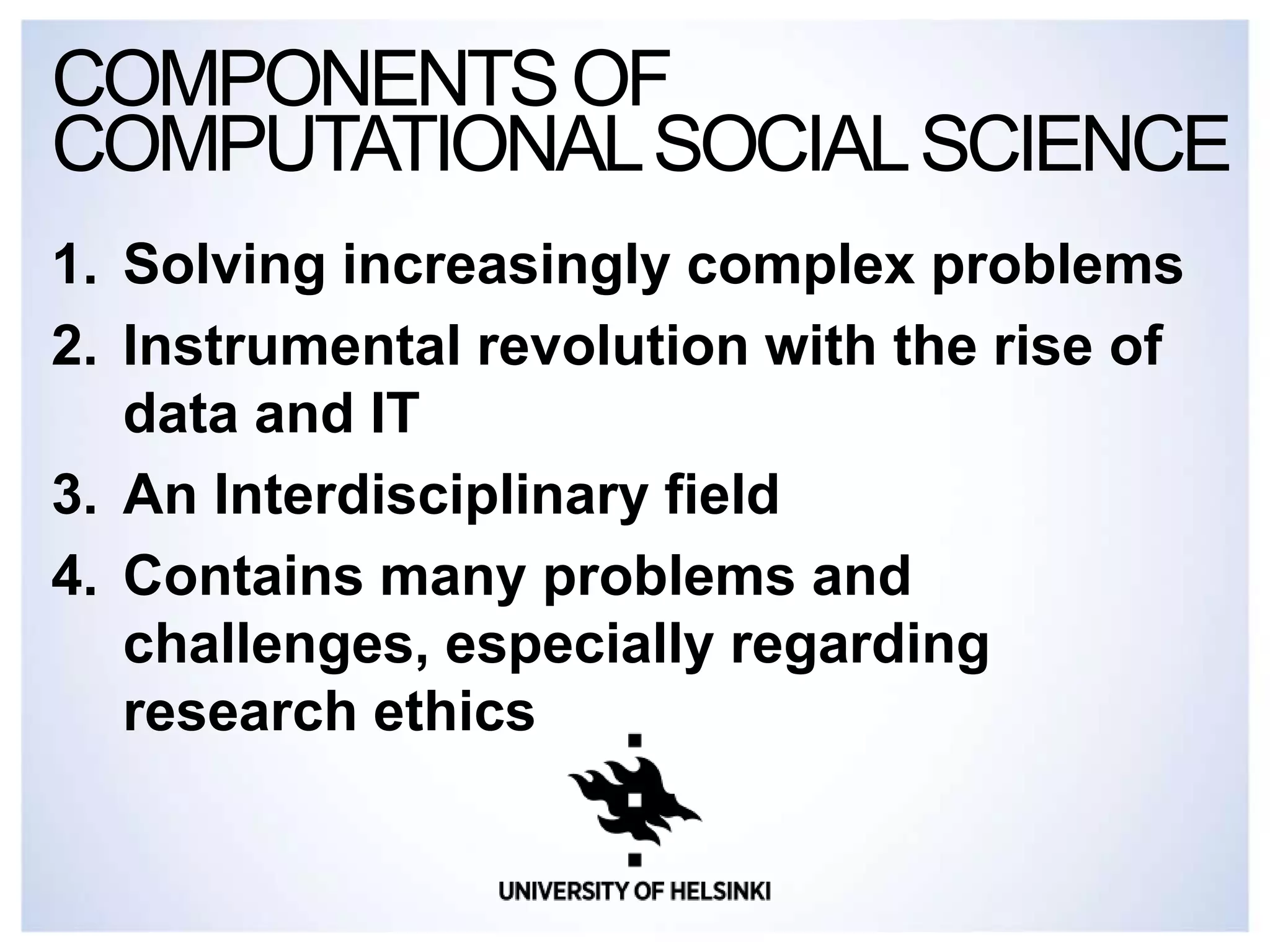 COMPONENTS OF COMPUTATIONAL SOCIAL SCIENCE

1. Solving increasingly complex problems
2. Instrumental revolution with the rise of data and IT
3. An Interdisciplinary field
4. Contains many problems and challenges, especially regarding research ethics

UNIVERSITY OF HELSINKI